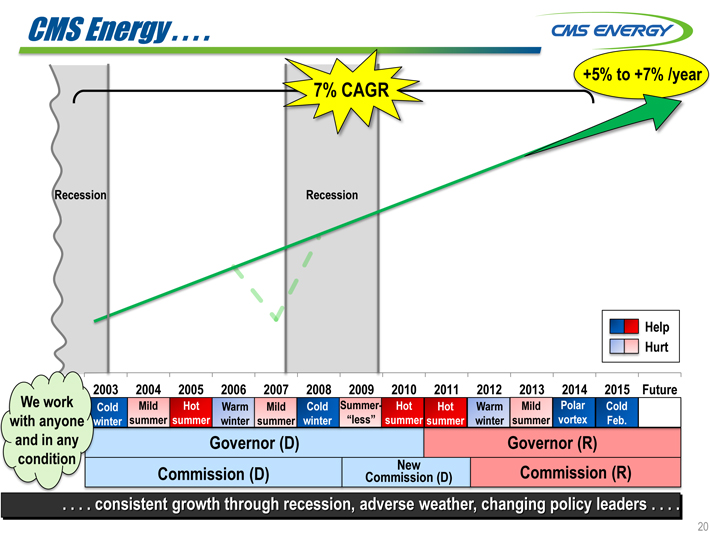 CMS Energy . . . .

CMS ENERGY

7% CAGR

+5% to +7% /year

Recession

Recession

Help
Hurt

We work with anyone and in any condition

| 2003 | 2004 | 2005 | 2006 | 2007 | 2008 | 2009 | 2010 | 2011 | 2012 | 2013 | 2014 | 2015 | Future |
|---|---|---|---|---|---|---|---|---|---|---|---|---|---|
| Cold winter | Mild summer | Hot summer | Warm winter | Mild summer | Cold winter | Summer-"less" | Hot summer | Hot summer | Warm winter | Mild summer | Polar vortex | Cold Feb. | |

Governor (D)

Governor (R)

Commission (D)

New Commission (D)

Commission (R)

. . . . consistent growth through recession, adverse weather, changing policy leaders . . . .

20